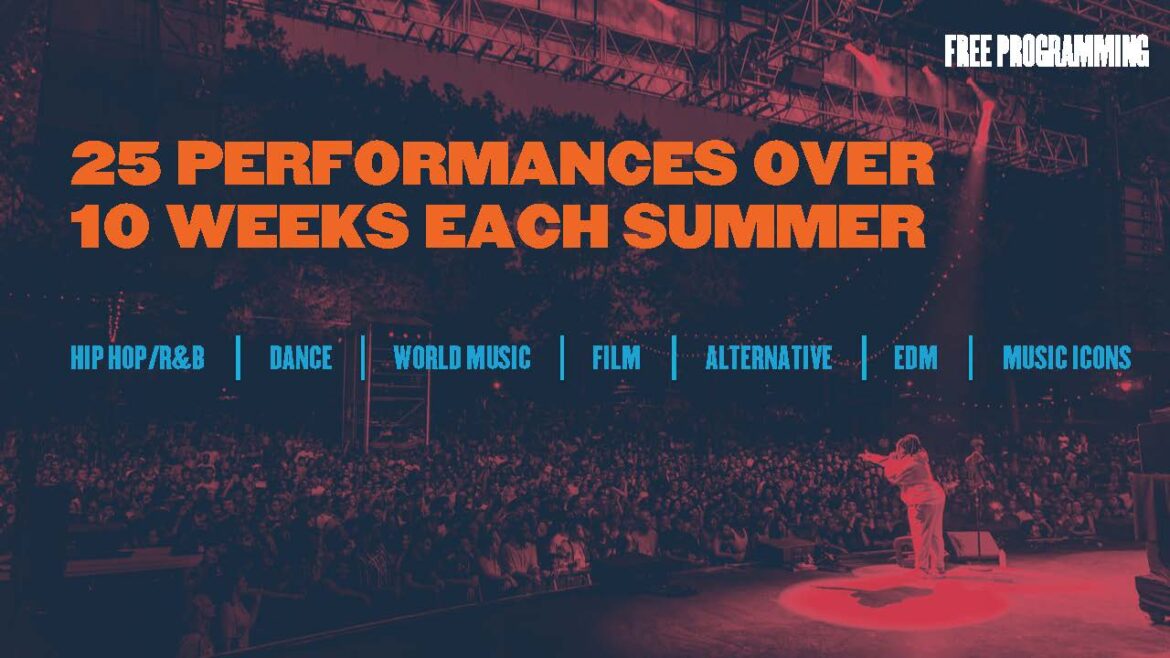 FREE PROGRAMMING

25 PERFORMANCES OVER 10 WEEKS EACH SUMMER

HIP HOP/R&B | DANCE | WORLD MUSIC | FILM | ALTERNATIVE | EDM | MUSIC ICONS